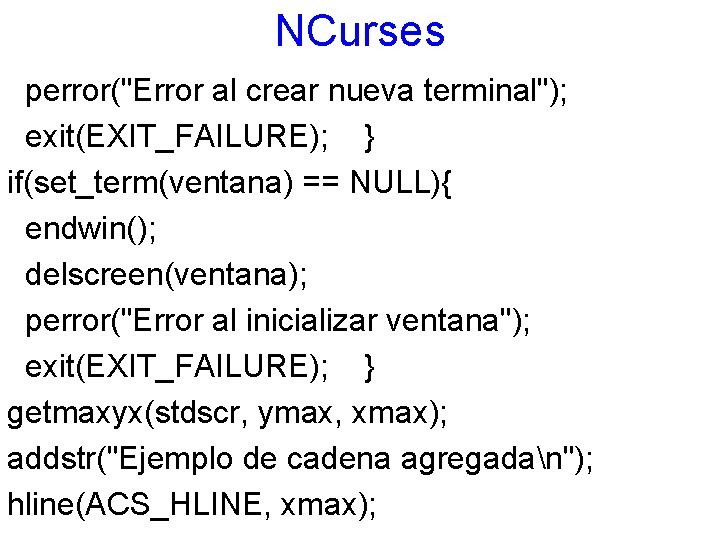 NCurses

perror("Error al crear nueva terminal");
exit(EXIT_FAILURE); }
if(set_term(ventana) == NULL){
endwin();
delscreen(ventana);
perror("Error al inicializar ventana");
exit(EXIT_FAILURE); }
getmaxyx(stdscr, ymax, xmax);
addstr("Ejemplo de cadena agregada\n");
hline(ACS_HLINE, xmax);